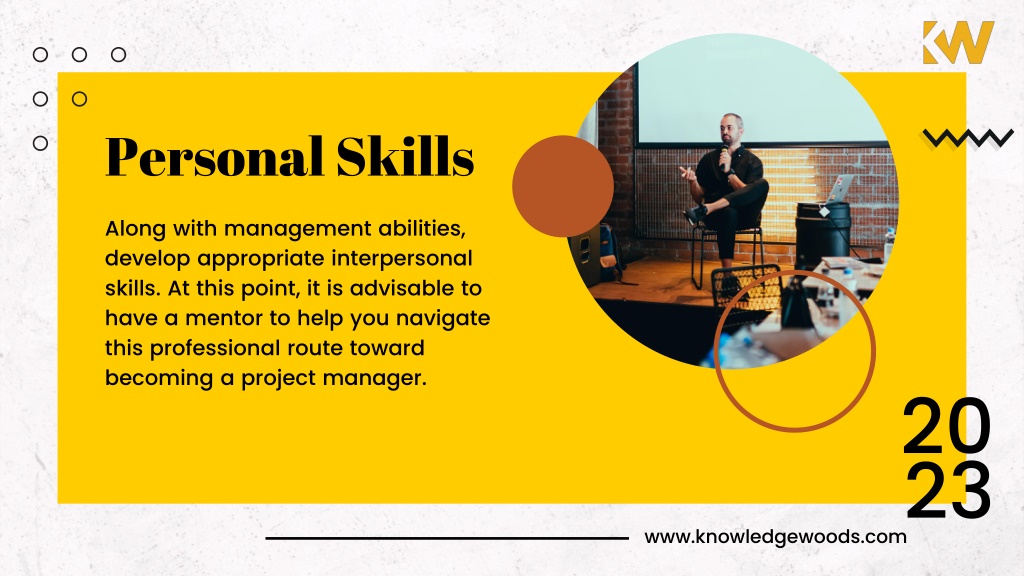 KW

Personal Skills

Along with management abilities, develop appropriate interpersonal skills. At this point, it is advisable to have a mentor to help you navigate this professional route toward becoming a project manager.

20
23

www.knowledgewoods.com